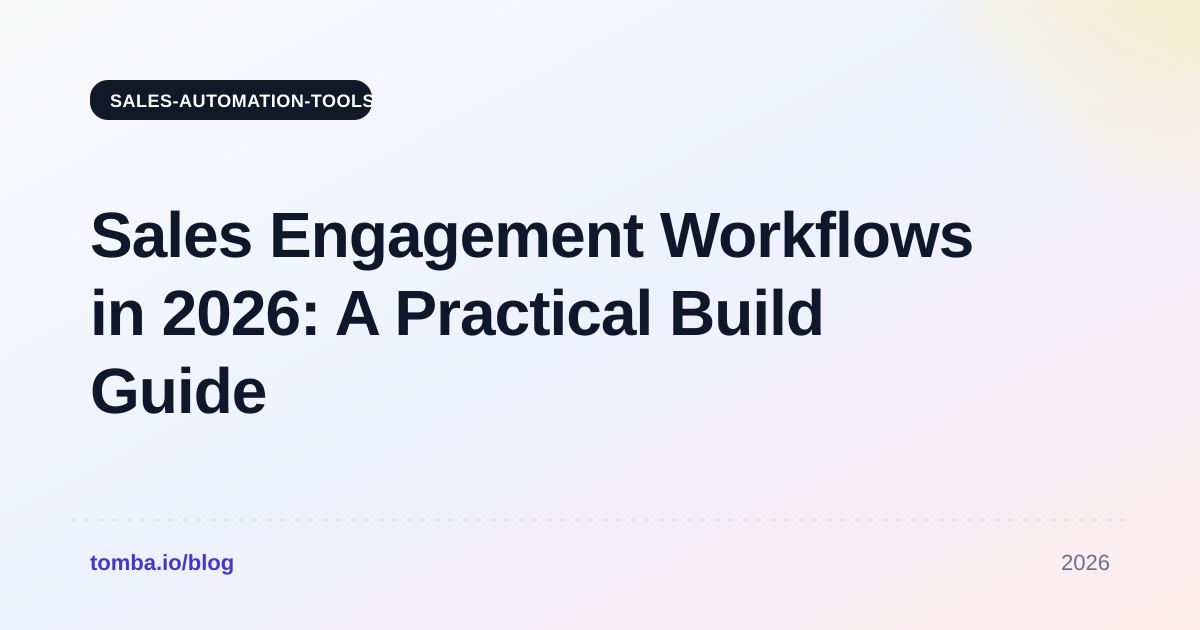 SALES-AUTOMATION-TOOLS

Sales Engagement Workflows in 2026: A Practical Build Guide

tomba.io/blog

2026